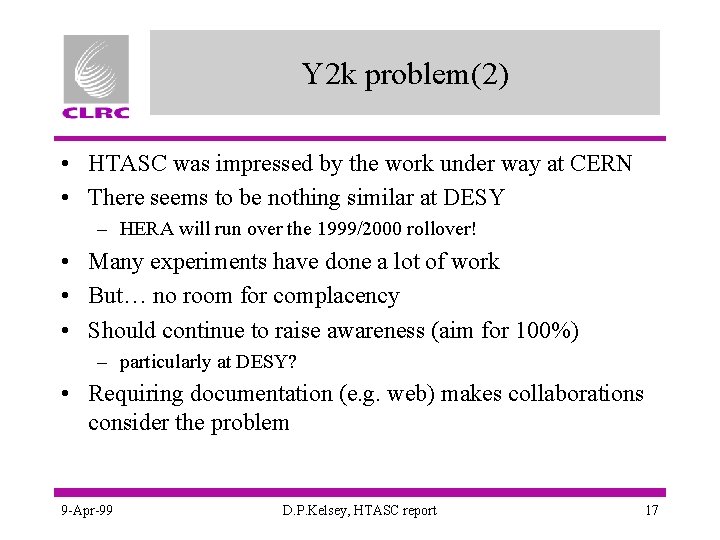 CLRC

Y2k problem(2)

• HTASC was impressed by the work under way at CERN
• There seems to be nothing similar at DESY
– HERA will run over the 1999/2000 rollover!
• Many experiments have done a lot of work
• But… no room for complacency
• Should continue to raise awareness (aim for 100%)
– particularly at DESY?
• Requiring documentation (e.g. web) makes collaborations consider the problem

9-Apr-99

D.P.Kelsey, HTASC report

17